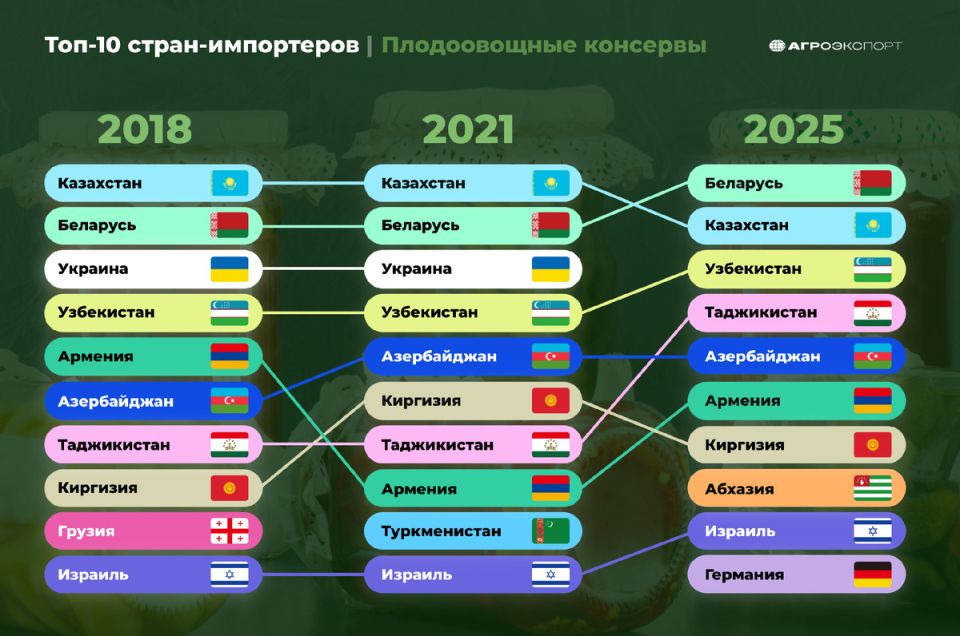 Топ-10 стран-импортеров | Плодоовощные консервы

АГРОЭКСПОРТ

2018

Казахстан
Беларусь
Украина
Узбекистан
Армения
Азербайджан
Таджикистан
Киргизия
Грузия
Израиль

2021

Казахстан
Беларусь
Украина
Узбекистан
Азербайджан
Киргизия
Таджикистан
Армения
Туркменистан
Израиль

2025

Беларусь
Казахстан
Узбекистан
Таджикистан
Азербайджан
Армения
Киргизия
Абхазия
Израиль
Германия